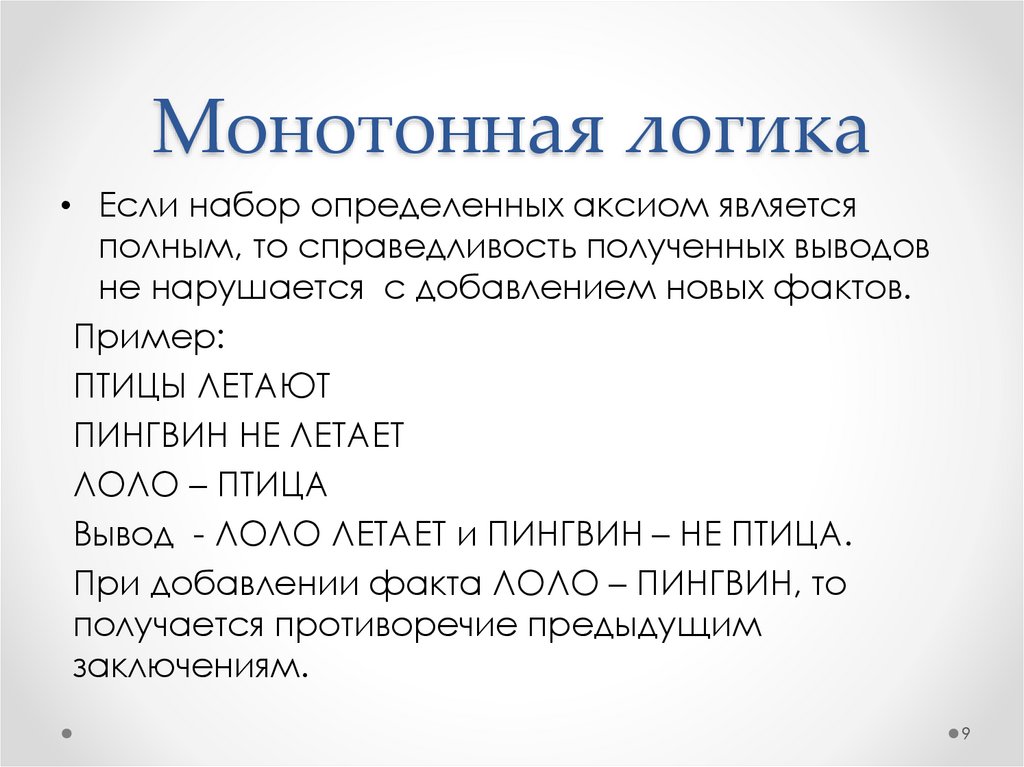 Монотонная логика

• Если набор определенных аксиом является полным, то справедливость полученных выводов не нарушается  с добавлением новых фактов.

Пример:

ПТИЦЫ ЛЕТАЮТ

ПИНГВИН НЕ ЛЕТАЕТ

ЛОЛО – ПТИЦА

Вывод  - ЛОЛО ЛЕТАЕТ и ПИНГВИН – НЕ ПТИЦА.

При добавлении факта ЛОЛО – ПИНГВИН, то получается противоречие предыдущим заключениям.

9